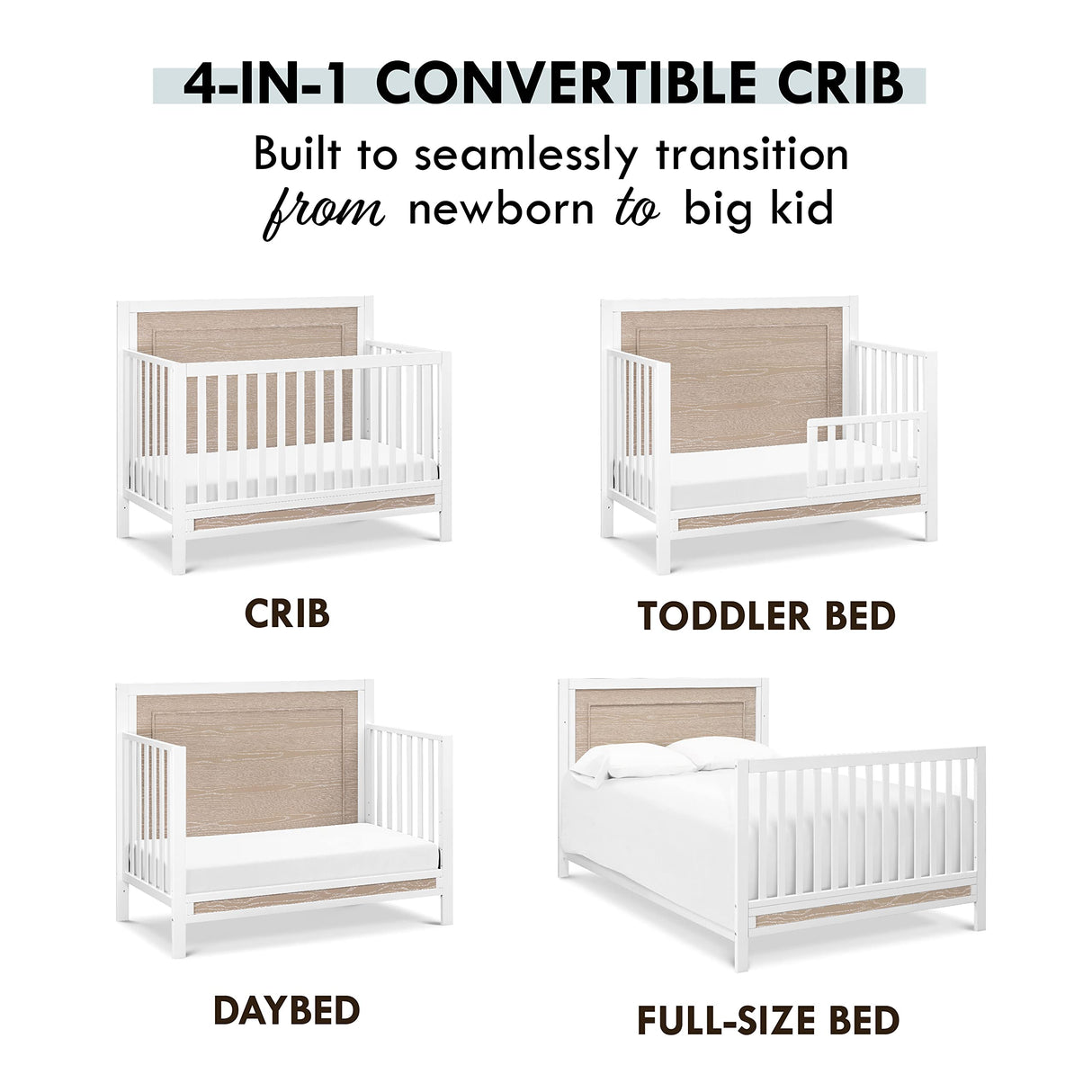 4-IN-1 CONVERTIBLE CRIB

Built to seamlessly transition from newborn to big kid

CRIB

TODDLER BED

DAYBED

FULL-SIZE BED